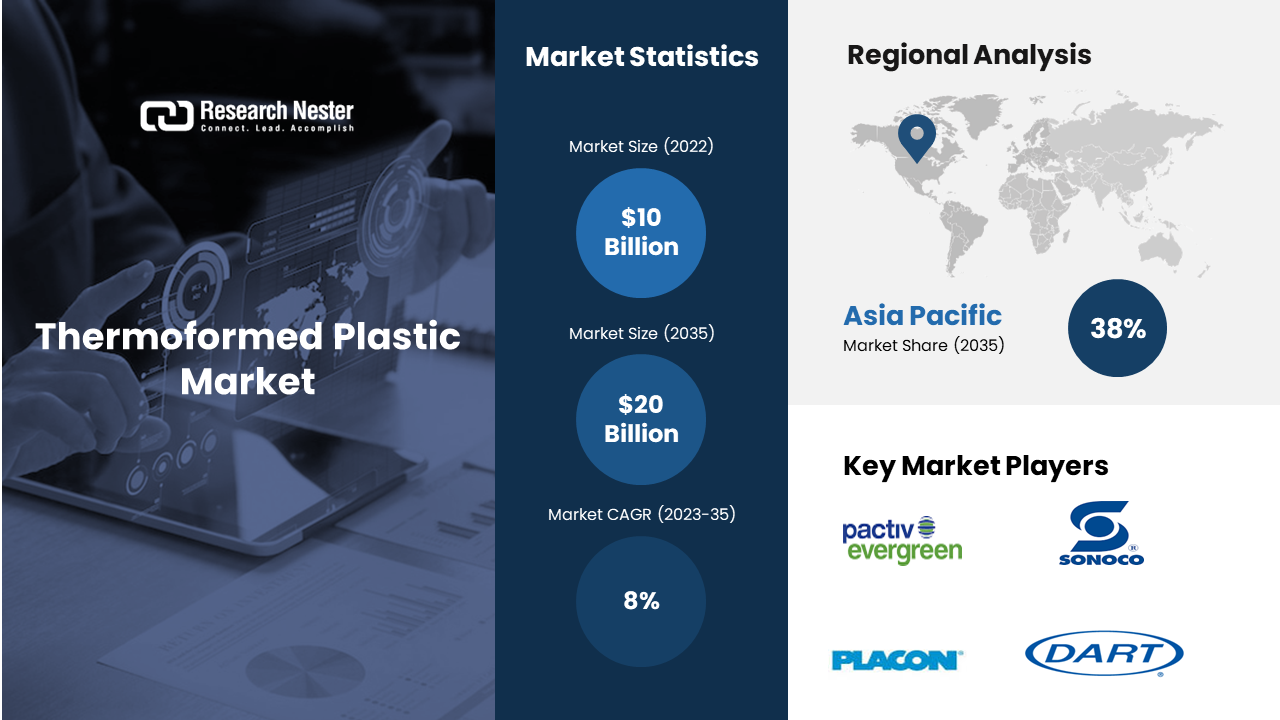 Research Nester
Connect. Lead. Accomplish

Thermoformed Plastic Market

Market Statistics

Market Size (2022)

$10 Billion

Market Size (2035)

$20 Billion

Market CAGR (2023-35)

8%

Regional Analysis

Asia Pacific
Market Share (2035)

38%

Key Market Players

pactiv evergreen

SONOCO

PLACON

DART